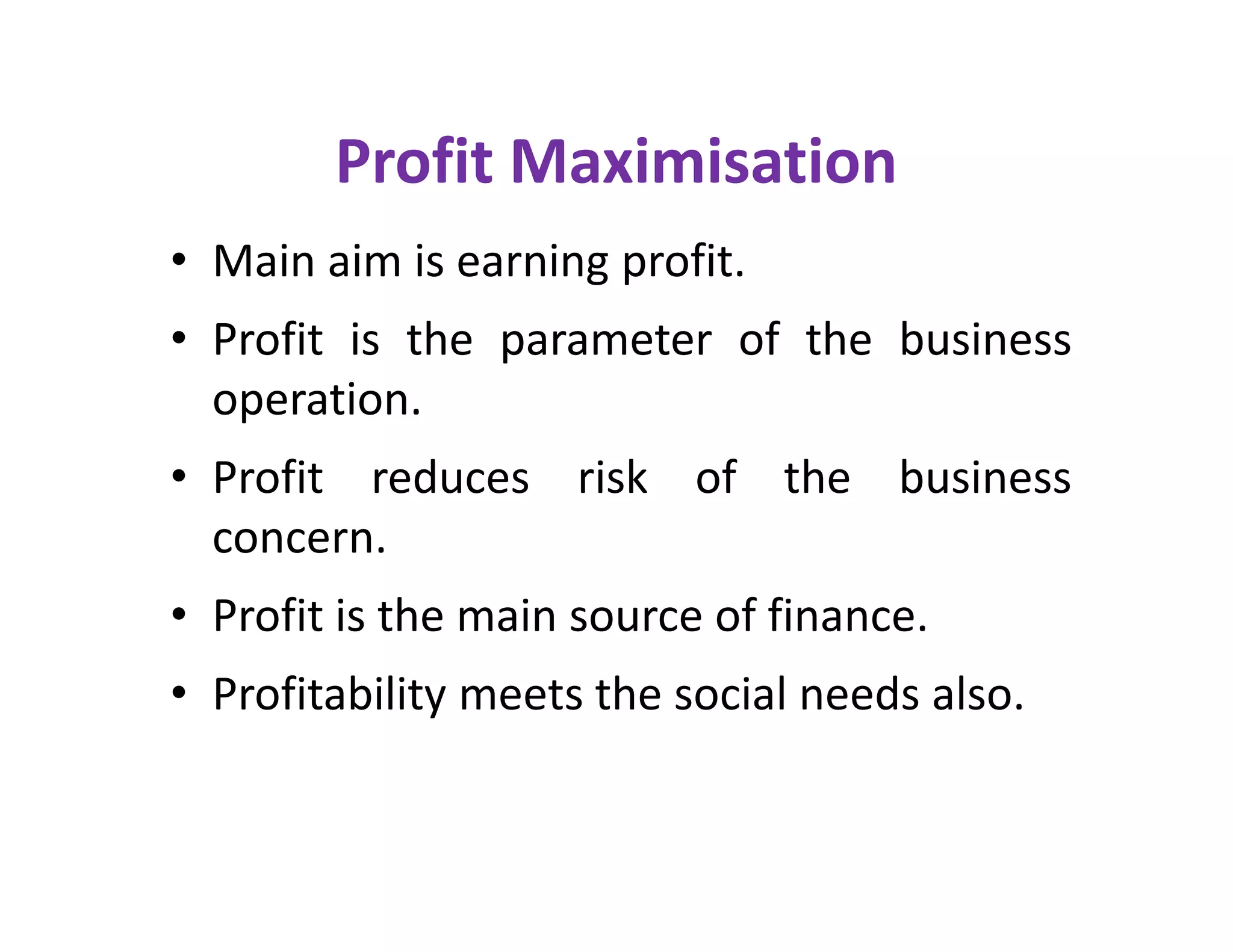 Profit Maximisation

• Main aim is earning profit.

• Profit is the parameter of the business operation.

• Profit reduces risk of the business concern.

• Profit is the main source of finance.

• Profitability meets the social needs also.